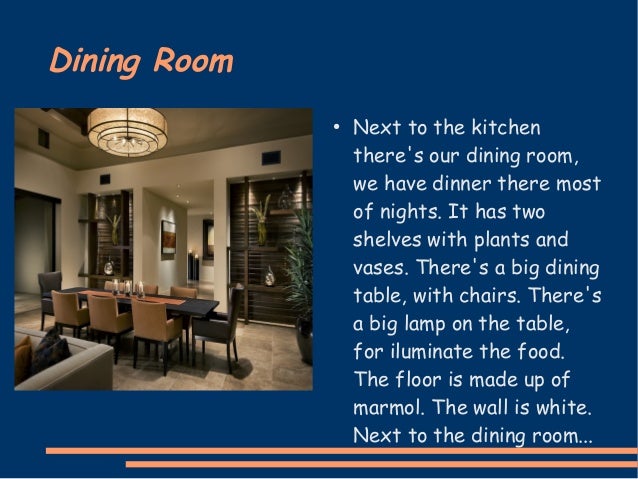 Dining Room

• Next to the kitchen there's our dining room, we have dinner there most of nights. It has two shelves with plants and vases. There's a big dining table, with chairs. There's a big lamp on the table, for iluminate the food. The floor is made up of marmol. The wall is white. Next to the dining room...